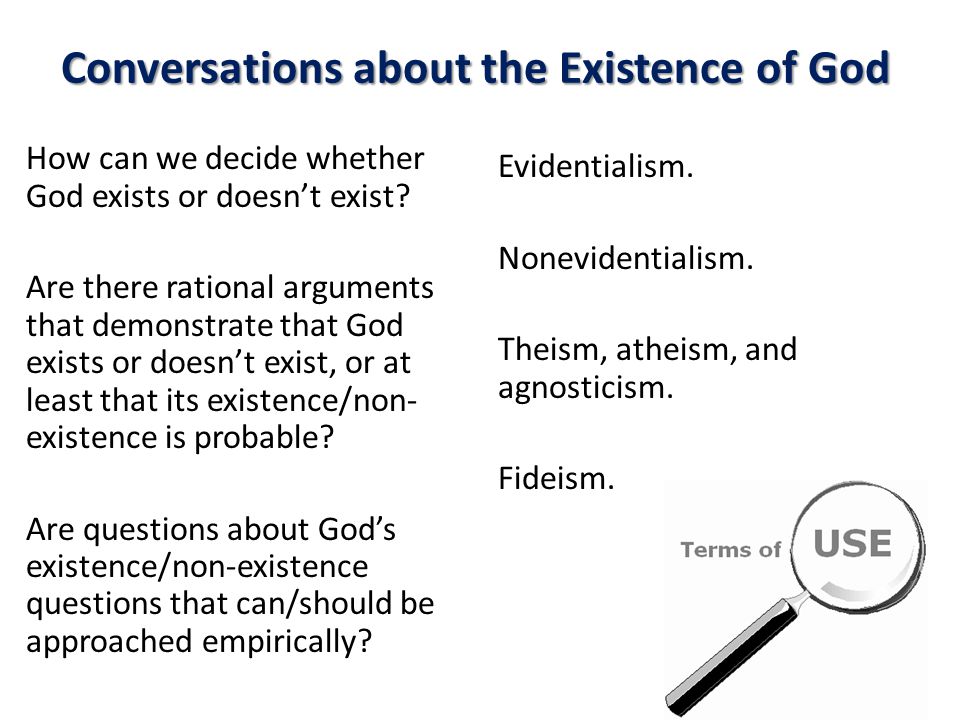 Conversations about the Existence of God

How can we decide whether God exists or doesn't exist?

Are there rational arguments that demonstrate that God exists or doesn't exist, or at least that its existence/non-existence is probable?

Are questions about God's existence/non-existence questions that can/should be approached empirically?

Evidentialism.

Nonevidentialism.

Theism, atheism, and agnosticism.

Fideism.

Terms of USE